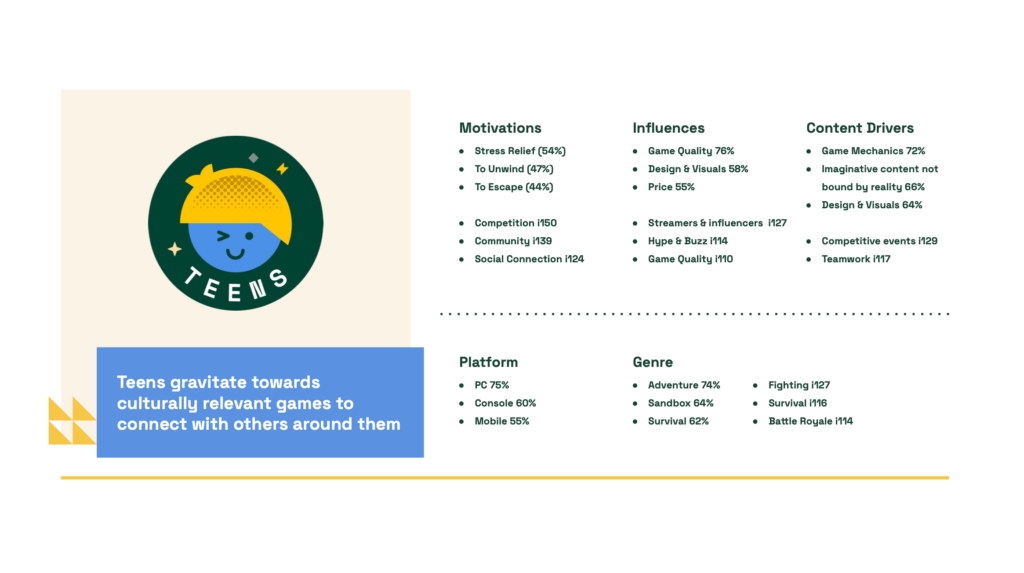 TEENS

Teens gravitate towards culturally relevant games to connect with others around them

Motivations
- Stress Relief (54%)
- To Unwind (47%)
- To Escape (44%)

- Competition i150
- Community i139
- Social Connection i124

Influences
- Game Quality 76%
- Design & Visuals 58%
- Price 55%

- Streamers & influencers i127
- Hype & Buzz i114
- Game Quality i110

Content Drivers
- Game Mechanics 72%
- Imaginative content not bound by reality 66%
- Design & Visuals 64%

- Competitive events i129
- Teamwork i117

Platform
- PC 75%
- Console 60%
- Mobile 55%

Genre
- Adventure 74%
- Sandbox 64%
- Survival 62%

- Fighting i127
- Survival i116
- Battle Royale i114